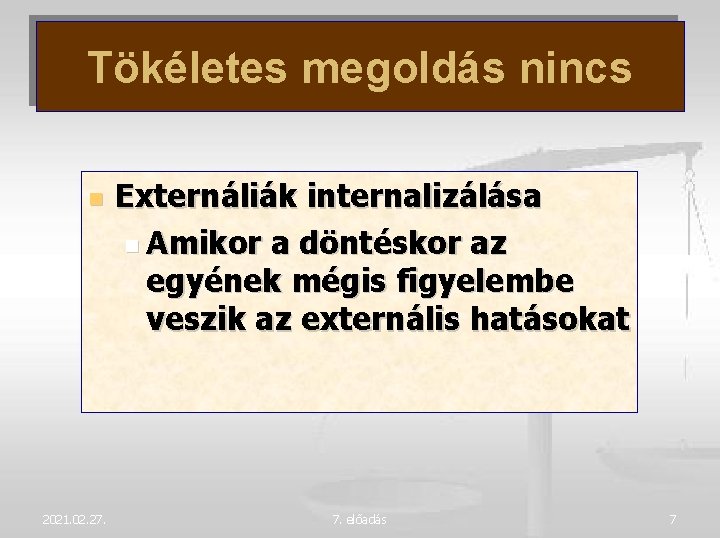 Tökéletes megoldás nincs

Externáliák internalizálása

Amikor a döntéskor az egyének mégis figyelembe veszik az externális hatásokat

2021.02.27.

7. előadás

7